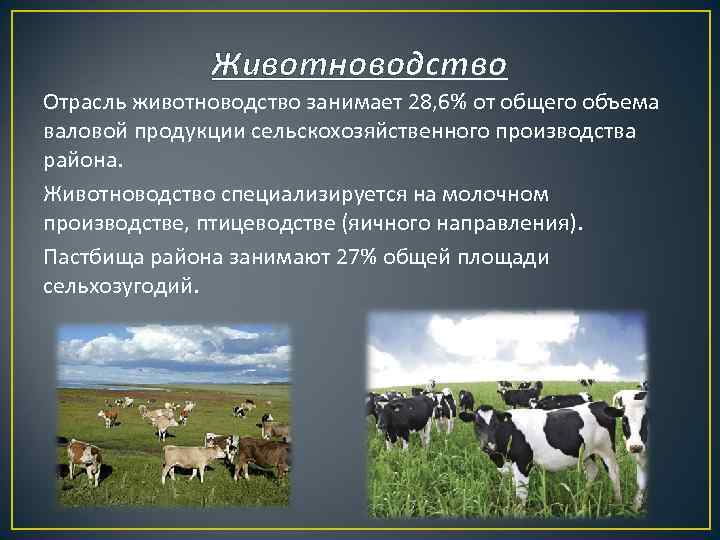 Животноводство

Отрасль животноводство занимает 28,6% от общего объема валовой продукции сельскохозяйственного производства района.

Животноводство специализируется на молочном производстве, птицеводстве (яичного направления).

Пастбища района занимают 27% общей площади сельхозугодий.